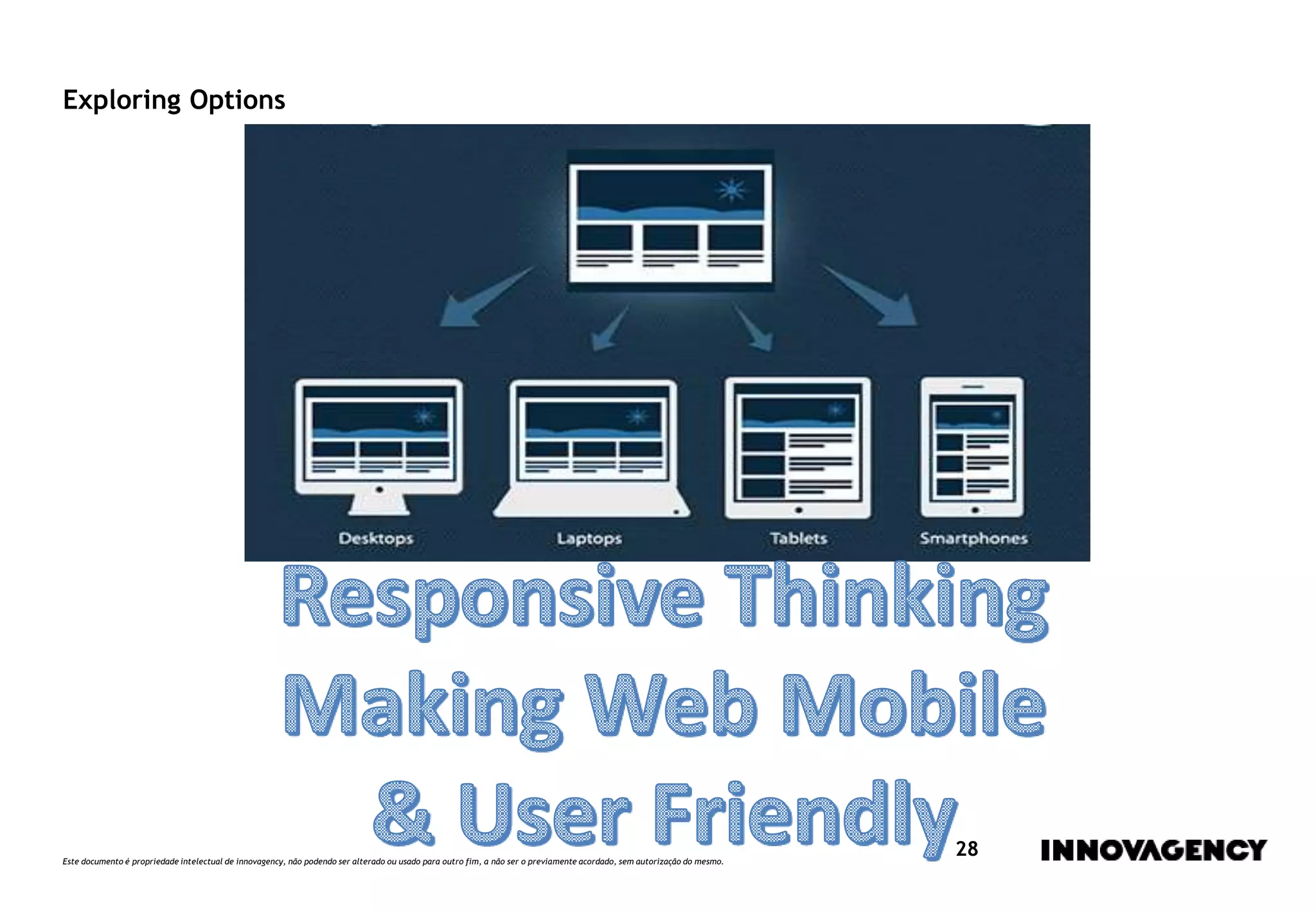 Exploring Options

Desktops

Laptops

Tablets

Smartphones

Responsive Thinking
Making Web Mobile
& User Friendly

Este documento é propriedade intelectual de innovagency, não podendo ser alterado ou usado para outro fim, a não ser o previamente acordado, sem autorização do mesmo.

28

INNOVAGENCY